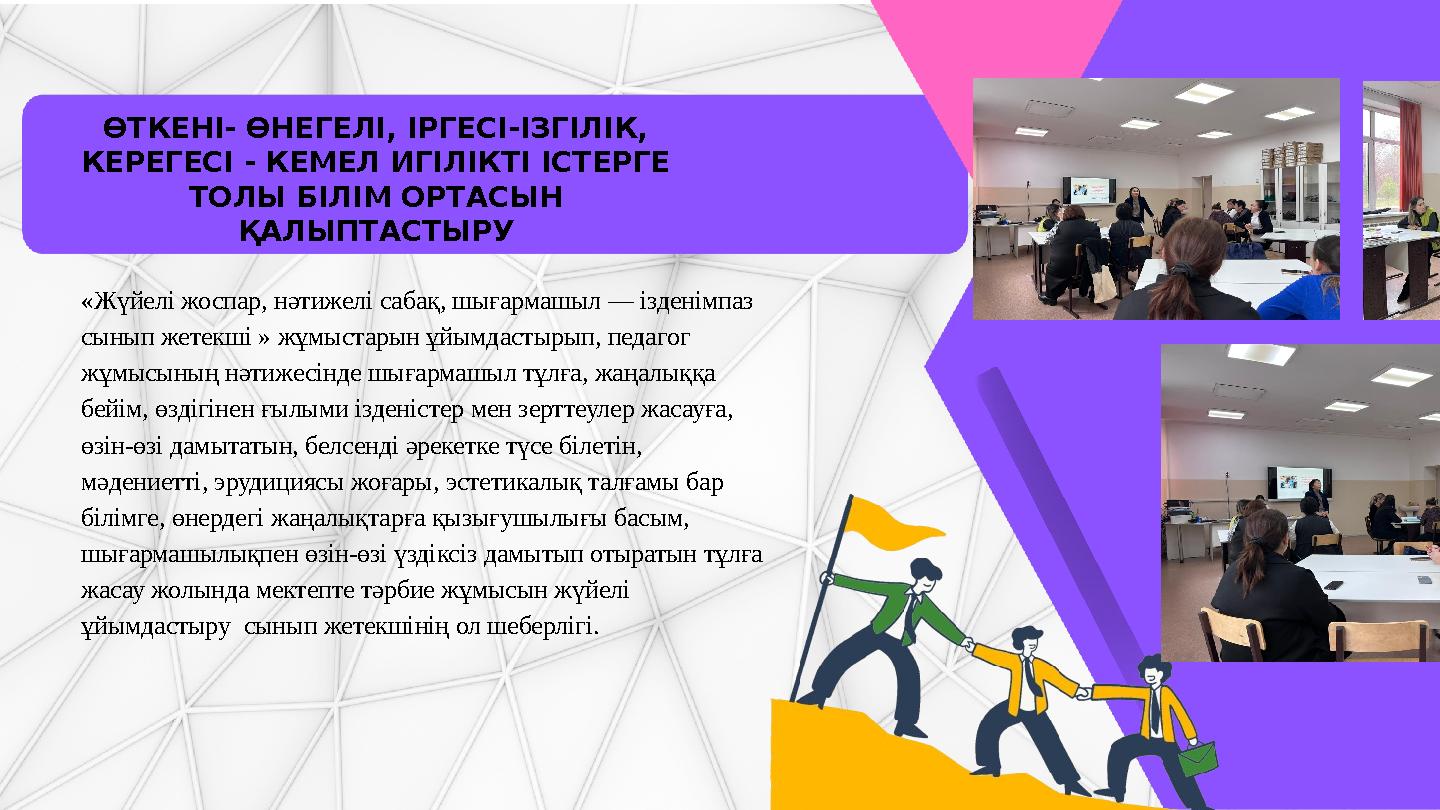 ӨТКЕНІ- ӨНЕГЕЛІ, ІРГЕСІ-ІЗГІЛІК, КЕРЕГЕСІ - КЕМЕЛ ИГІЛІКТІ ІСТЕРГЕ ТОЛЫ БІЛІМ ОРТАСЫН ҚАЛЫПТАСТЫРУ

«Жүйелі жоспар, нәтижелі сабақ, шығармашыл — ізденімпаз сынып жетекші » жұмыстарын ұйымдастырып, педагог жұмысының нәтижесінде шығармашыл тұлға, жаңалыққа бейім, өздігінен ғылыми ізденістер мен зерттеулер жасауға, өзін-өзі дамытатын, белсенді әрекетке түсе білетін, мәдениетті, эрудициясы жоғары, эстетикалық талғамы бар білімге, өнердегі жаңалықтарға қызығушылығы басым, шығармашылықпен өзін-өзі үздіксіз дамытып отыратын тұлға жасау жолында мектепте тәрбие жұмысын жүйелі ұйымдастыру сынып жетекшінің ол шеберлігі.